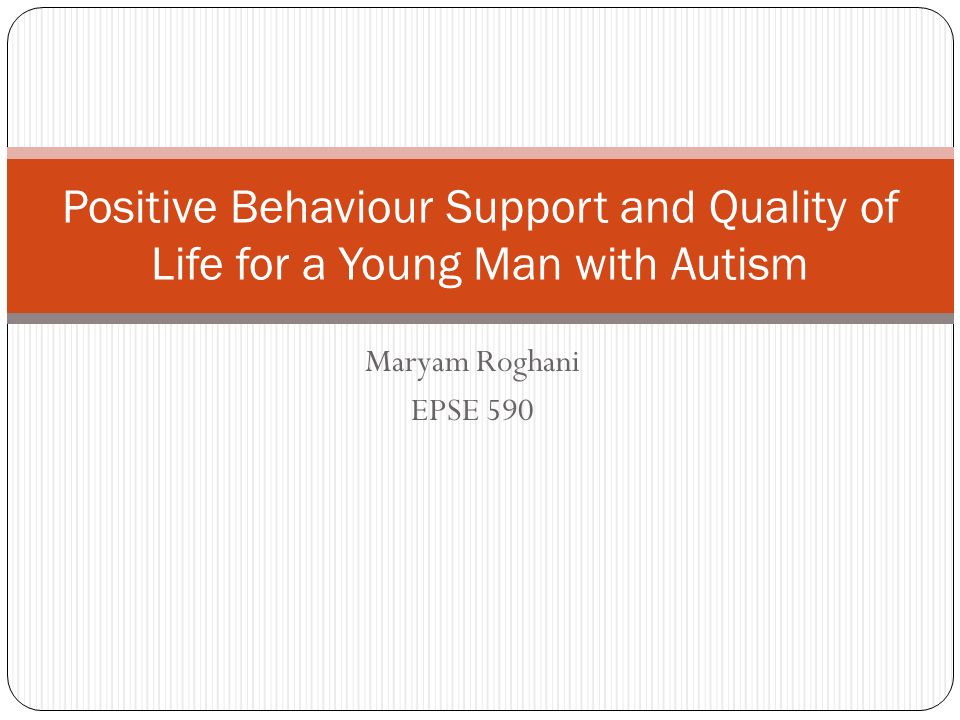 Positive Behaviour Support and Quality of Life for a Young Man with Autism

Maryam Roghani
EPSE 590